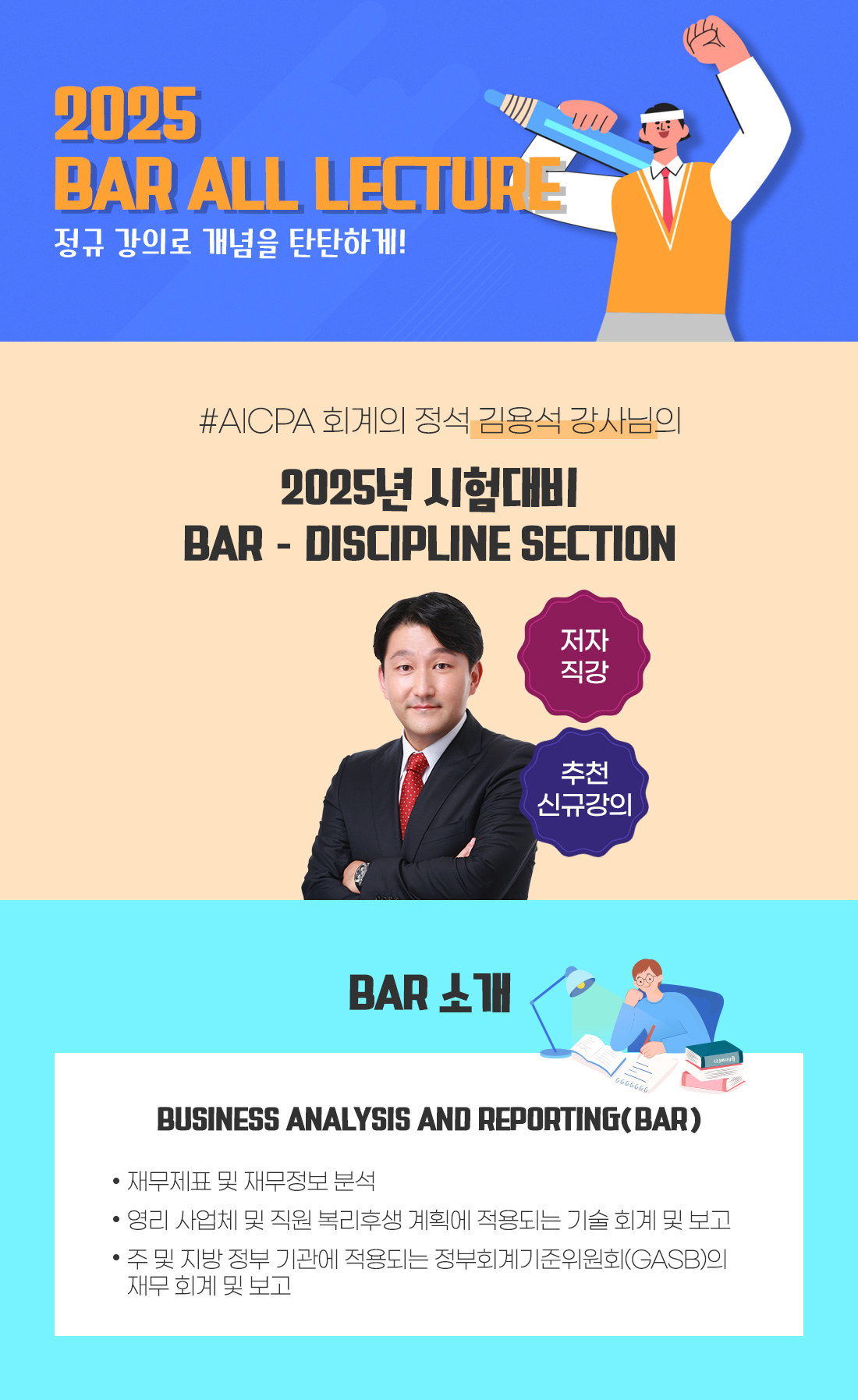 2025
BAR ALL LECTURE
정규 강의로 개념을 탄탄하게!

#AICPA 회계의 정석 김용석 강사님의

2025년 시험대비
BAR - DISCIPLINE SECTION

저자 직강

추천 신규강의

BAR 소개

BUSINESS ANALYSIS AND REPORTING(BAR)

• 재무제표 및 재무정보 분석
• 영리 사업체 및 직원 복리후생 계획에 적용되는 기술 회계 및 보고
• 주 및 지방 정부 기관에 적용되는 정부회계기준위원회(GASB)의 재무 회계 및 보고